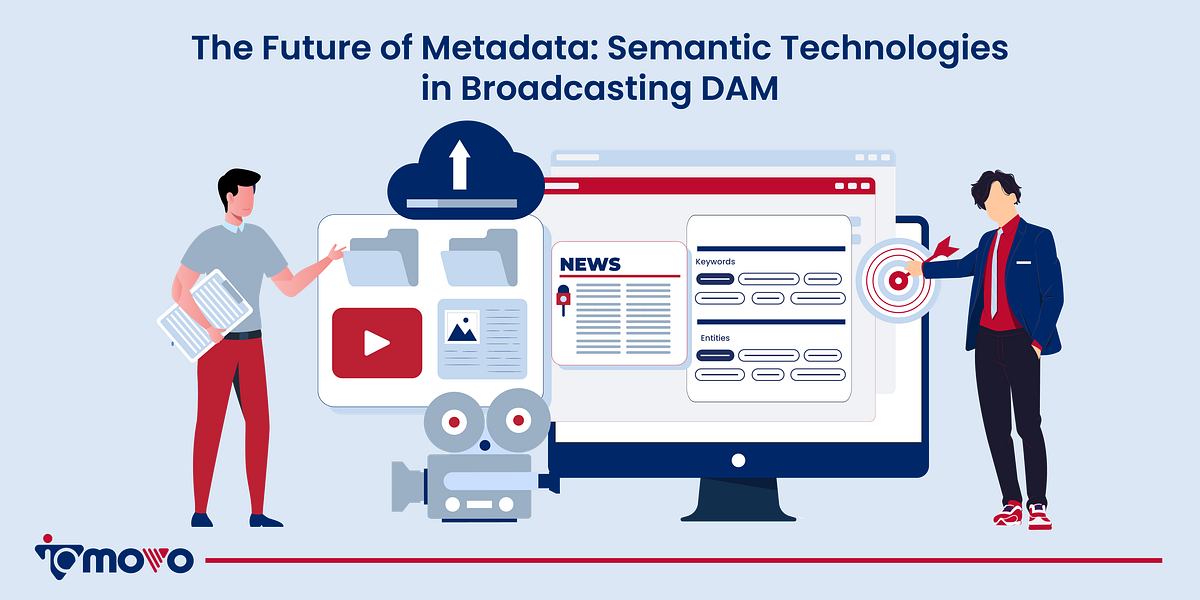 The Future of Metadata: Semantic Technologies in Broadcasting DAM

NEWS

Keywords

Entities

iomovo